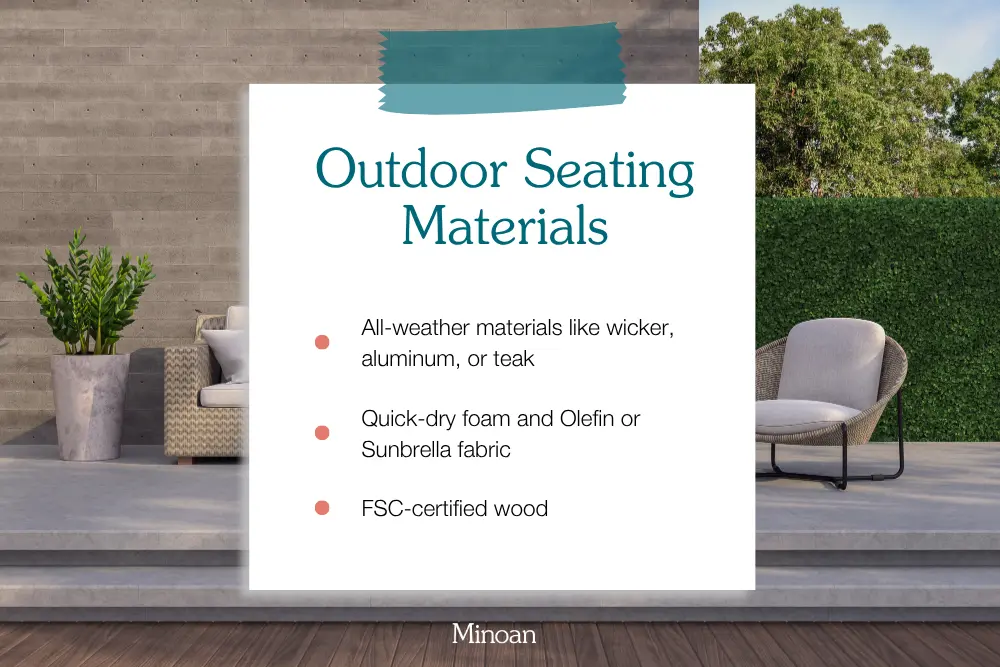 Outdoor Seating Materials

All-weather materials like wicker, aluminum, or teak

Quick-dry foam and Olefin or Sunbrella fabric

FSC-certified wood

Minoan